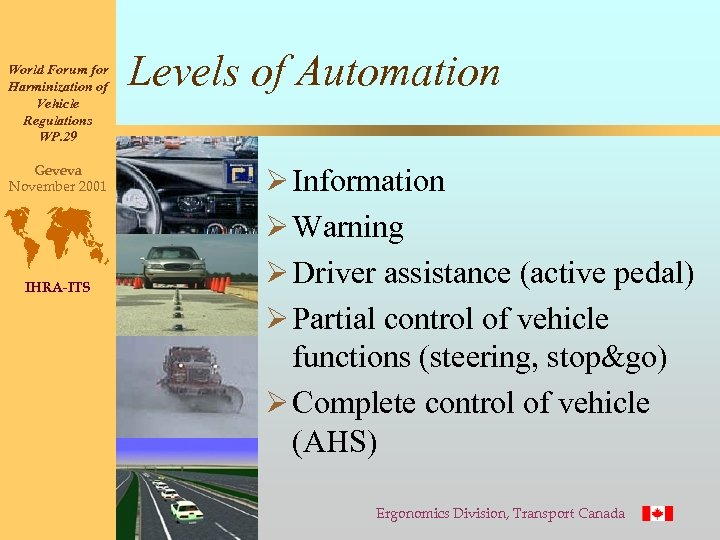 World Forum for Harminization of Vehicle Regulations WP.29

Geveva November 2001

IHRA-ITS

Levels of Automation

➢ Information
➢ Warning
➢ Driver assistance (active pedal)
➢ Partial control of vehicle functions (steering, stop&go)
➢ Complete control of vehicle (AHS)

Ergonomics Division, Transport Canada